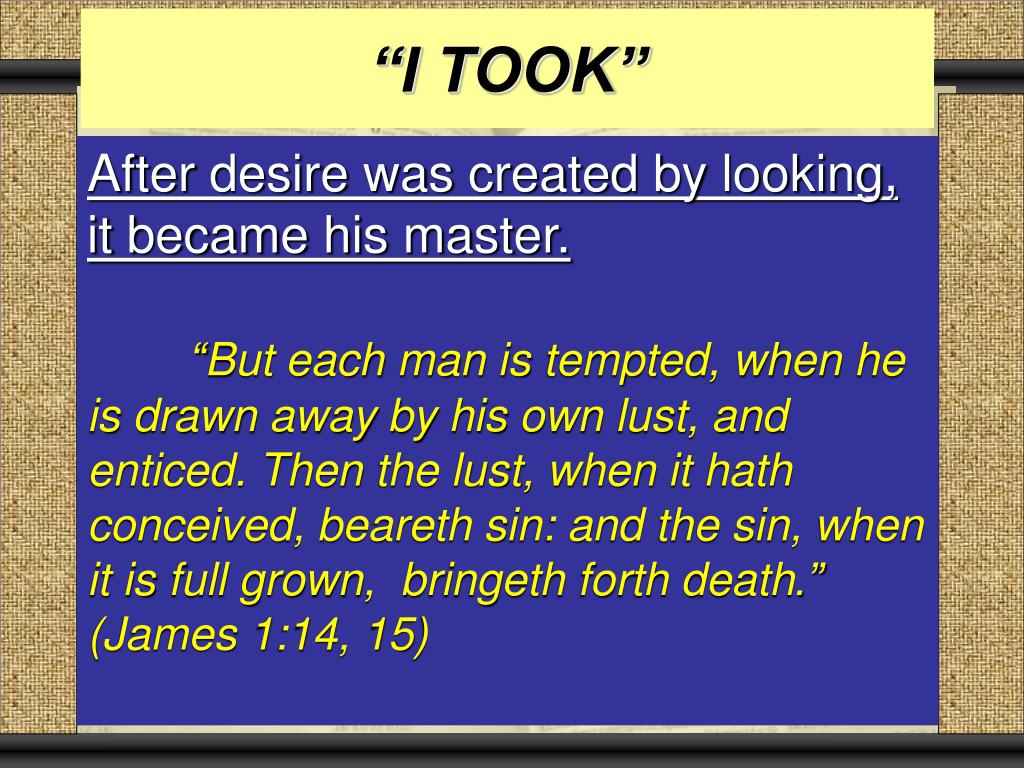 “I TOOK”

After desire was created by looking, it became his master.

“But each man is tempted, when he is drawn away by his own lust, and enticed. Then the lust, when it hath conceived, beareth sin: and the sin, when it is full grown, bringeth forth death.” (James 1:14, 15)